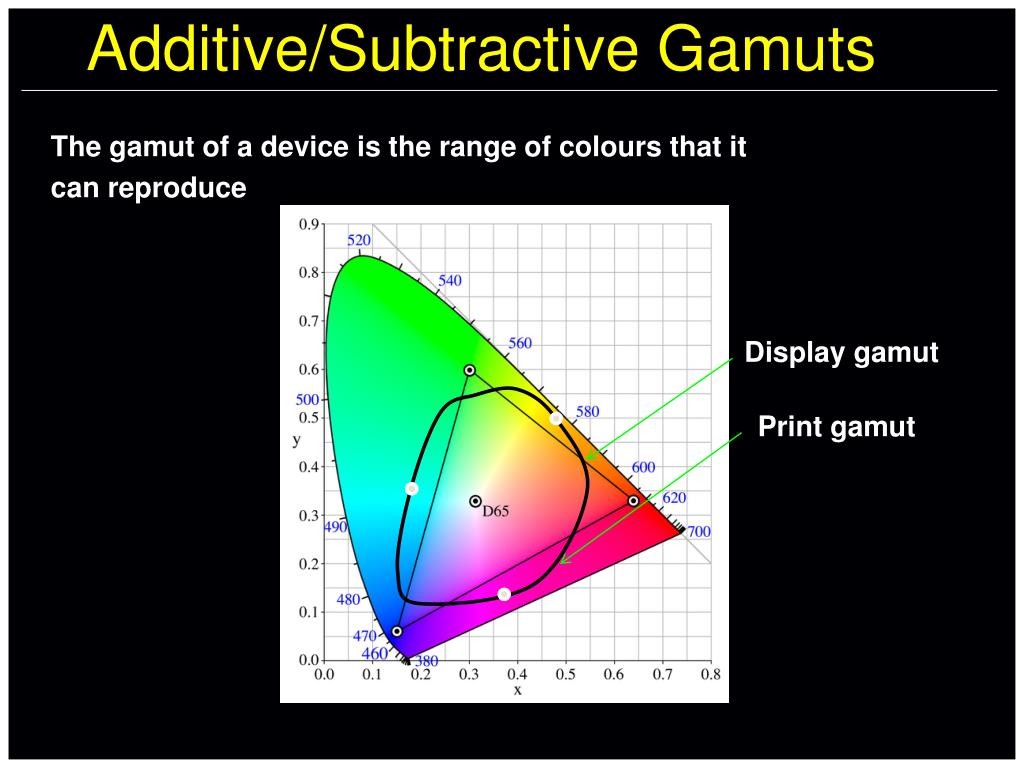 Additive/Subtractive Gamuts

The gamut of a device is the range of colours that it can reproduce

0.9
0.8
0.7
0.6
0.5
0.4
0.3
0.2
0.1
0.0
y
520
540
560
580
600
620
700
500
490
480
470
460
380
D65
0.0 0.1 0.2 0.3 0.4 0.5 0.6 0.7 0.8
x

Display gamut

Print gamut